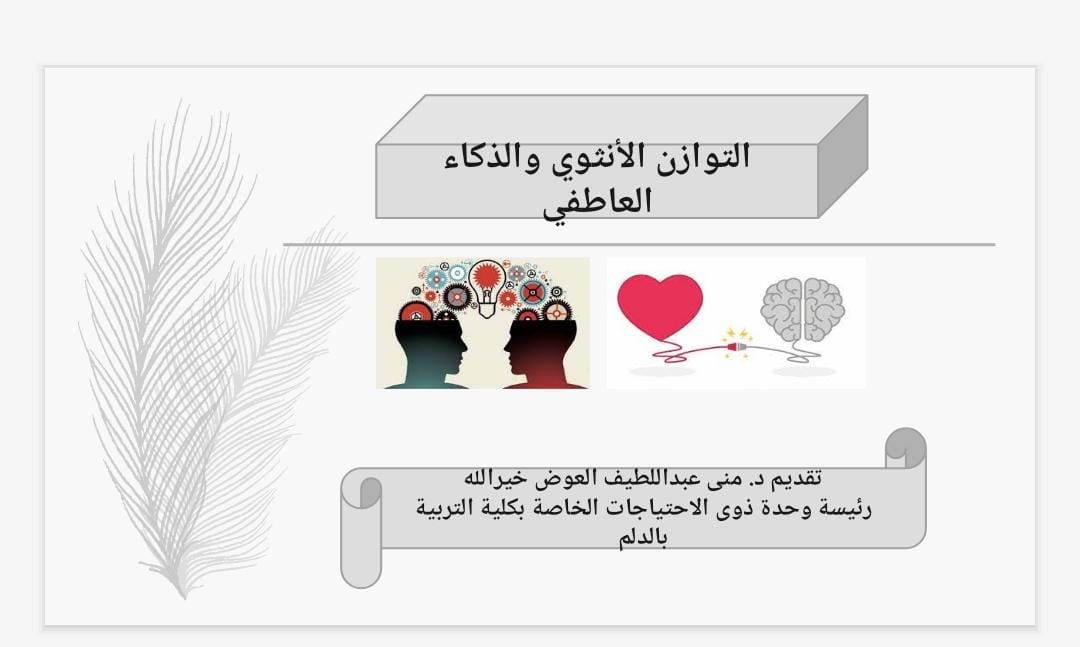 التوازن الأنثوي والذكاء العاطفي

تقديم د. منى عبداللطيف العوض خيرالله
رئيسة وحدة ذوى الاحتياجات الخاصة بكلية التربية بالدلم